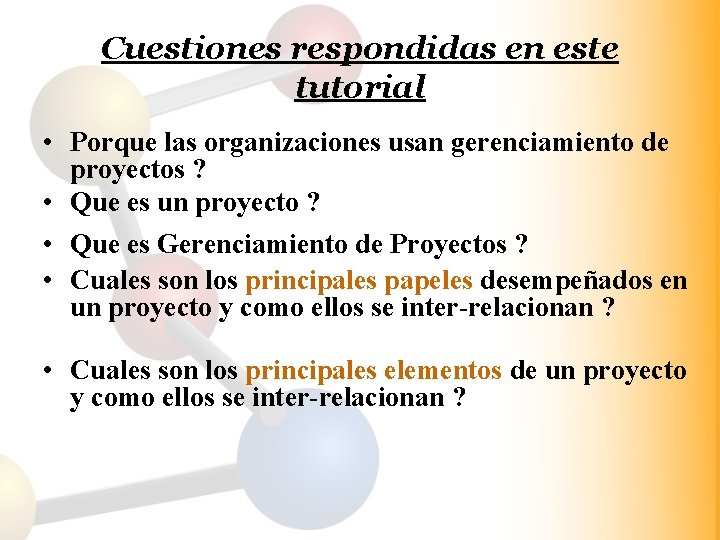 Cuestiones respondidas en este tutorial

• Porque las organizaciones usan gerenciamiento de proyectos ?
• Que es un proyecto ?
• Que es Gerenciamiento de Proyectos ?
• Cuales son los principales papeles desempeñados en un proyecto y como ellos se inter-relacionan ?

• Cuales son los principales elementos de un proyecto y como ellos se inter-relacionan ?